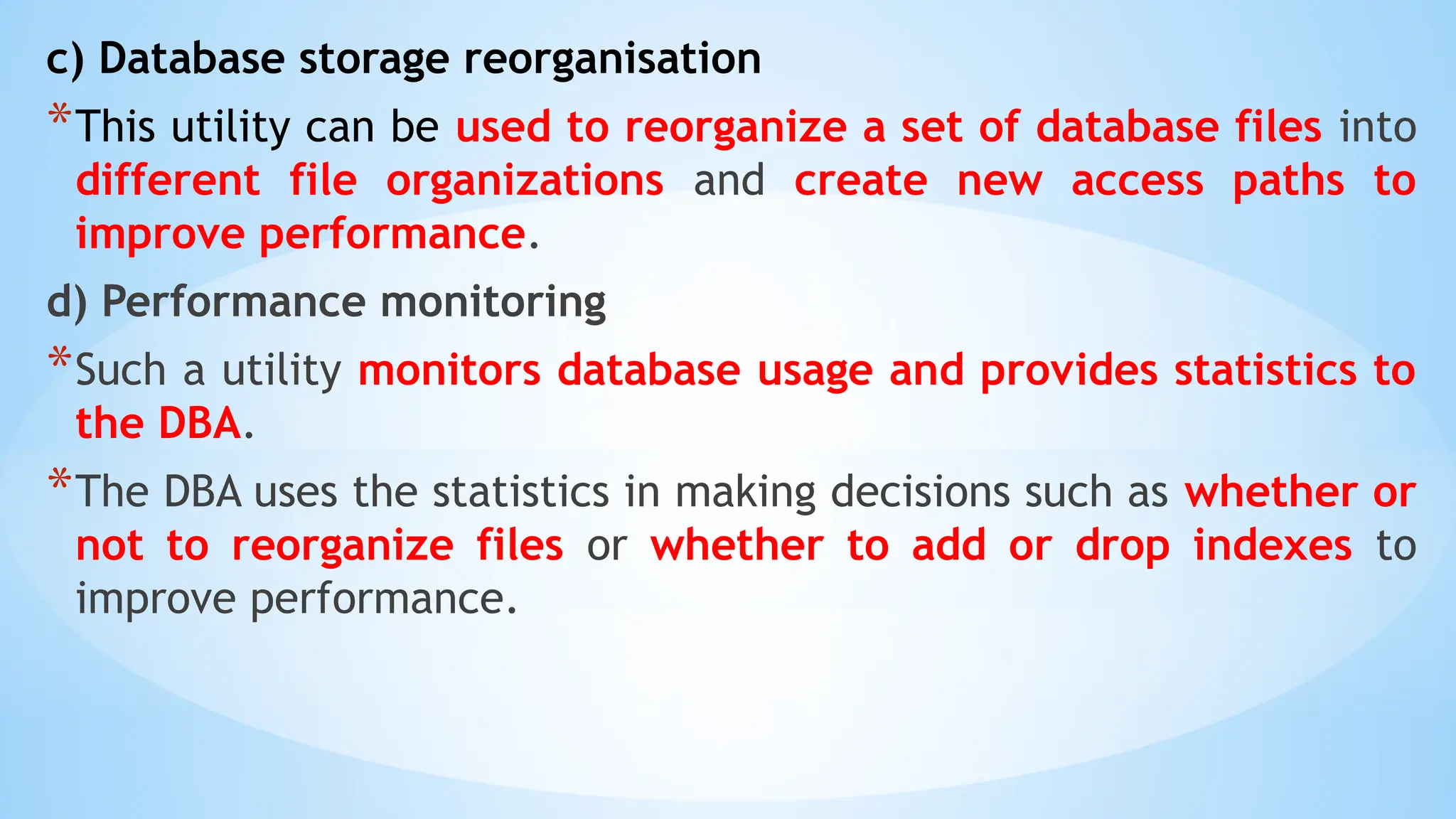 c) Database storage reorganisation

*This utility can be used to reorganize a set of database files into different file organizations and create new access paths to improve performance.

d) Performance monitoring

*Such a utility monitors database usage and provides statistics to the DBA.

*The DBA uses the statistics in making decisions such as whether or not to reorganize files or whether to add or drop indexes to improve performance.